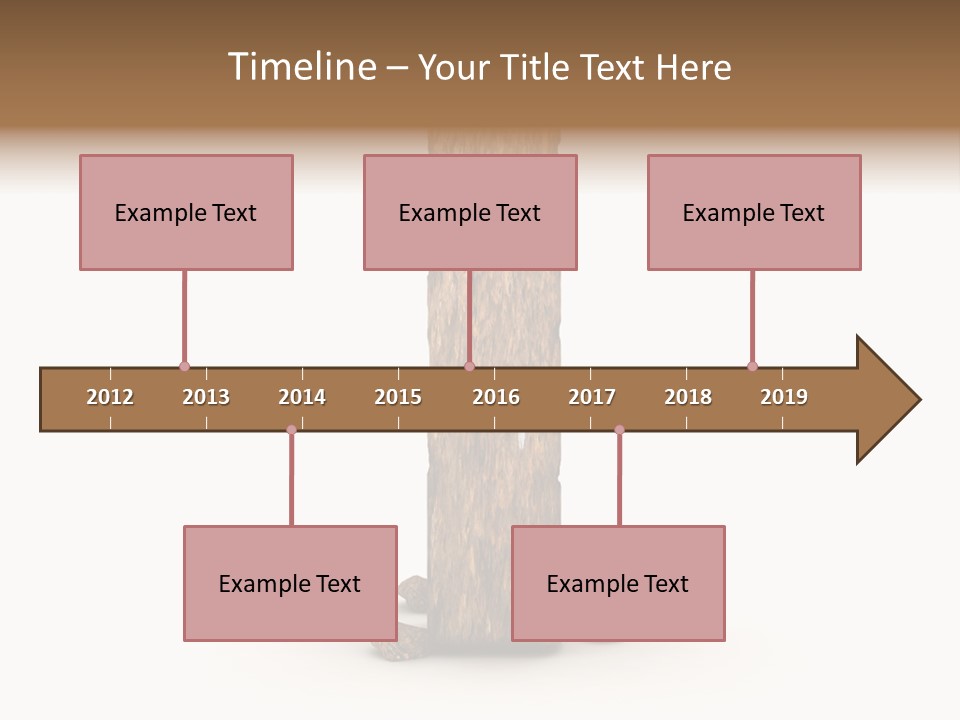 Timeline – Your Title Text Here

Example Text

Example Text

Example Text

2012
2013
2014
2015
2016
2017
2018
2019

Example Text

Example Text